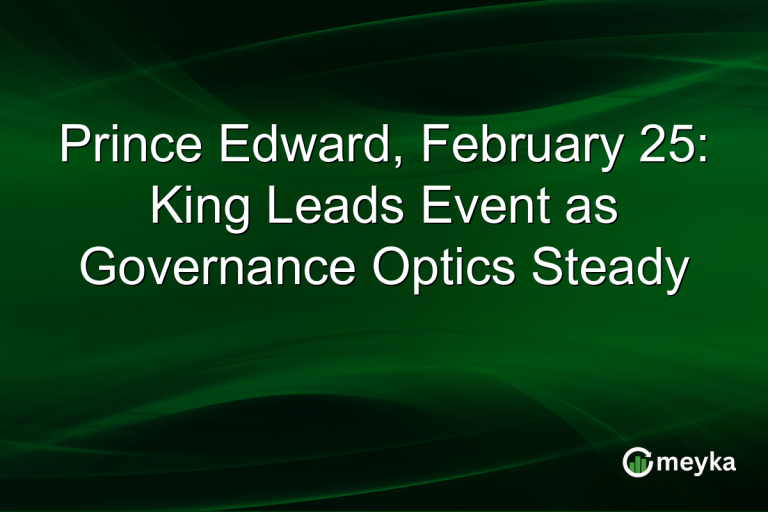 Prince Edward, February 25: King Leads Event as Governance Optics Steady

meyka